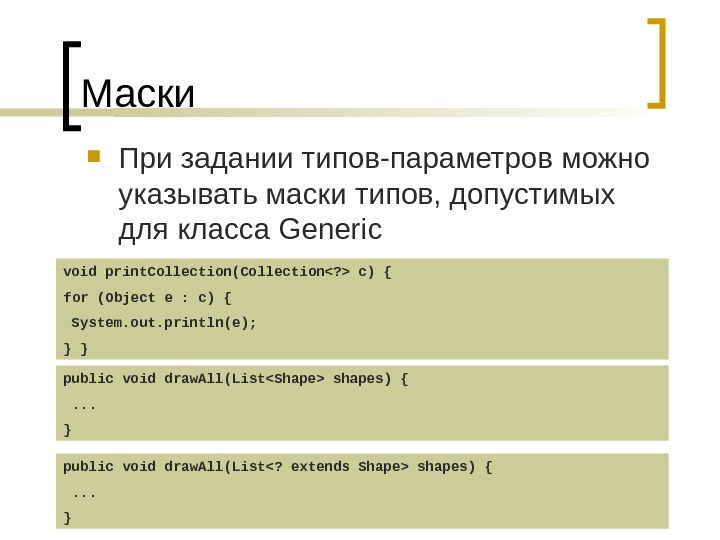 Маски

При задании типов-параметров можно указывать маски типов, допустимых для класса Generic

void printCollection(Collection<?> c) {
for (Object e : c) {
System.out.println(e);
} }

public void drawAll(List<Shape> shapes) {
...
}

public void drawAll(List<? extends Shape> shapes) {
...
}